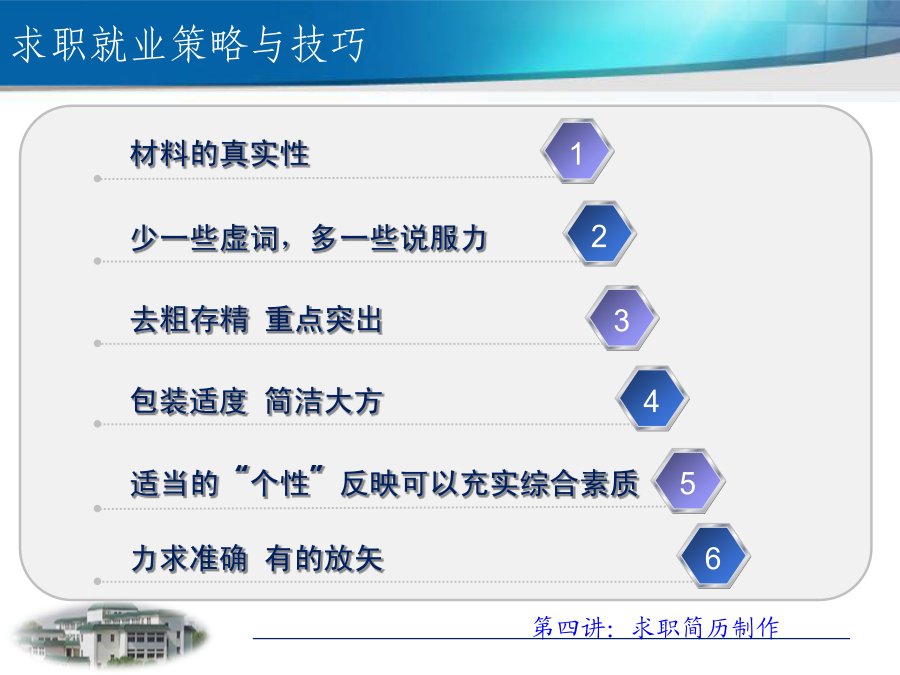 求职就业策略与技巧

材料的真实性 1

少一些虚词，多一些说服力 2

去粗存精 重点突出 3

包装适度 简洁大方 4

适当的“个性”反映可以充实综合素质 5

力求准确 有的放矢 6

第四讲：求职简历制作